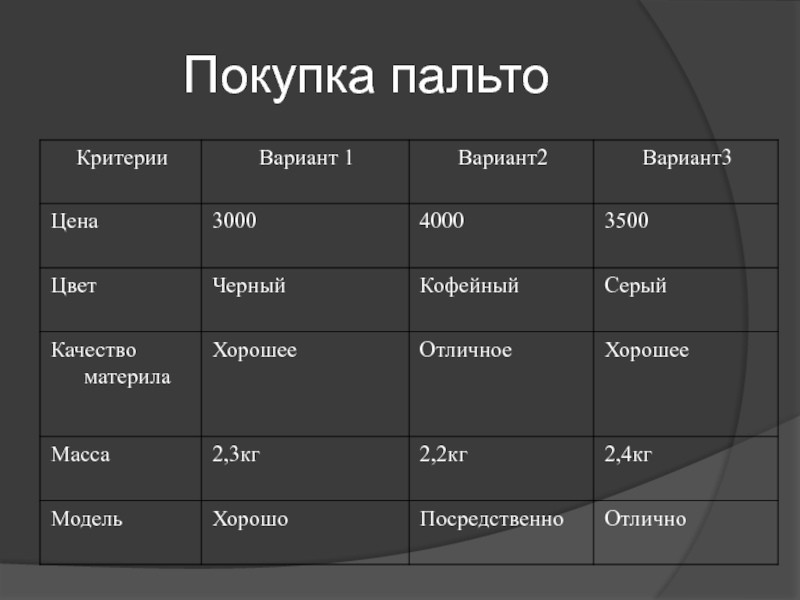 Покупка пальто

| Критерии | Вариант 1 | Вариант2 | Вариант3 |
|---|---|---|---|
| Цена | 3000 | 4000 | 3500 |
| Цвет | Черный | Кофейный | Серый |
| Качество материла | Хорошее | Отличное | Хорошее |
| Масса | 2,3кг | 2,2кг | 2,4кг |
| Модель | Хорошо | Посредственно | Отлично |